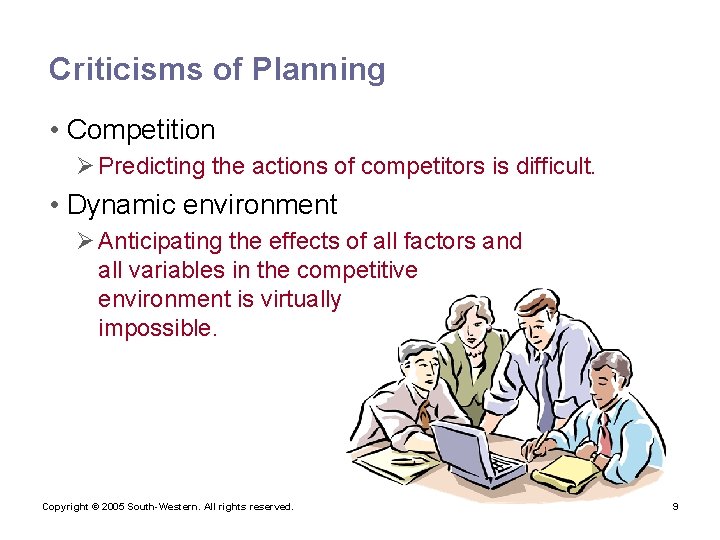 Criticisms of Planning

• Competition
 ➢ Predicting the actions of competitors is difficult.

• Dynamic environment
 ➢ Anticipating the effects of all factors and all variables in the competitive environment is virtually impossible.

Copyright © 2005 South-Western. All rights reserved.

9